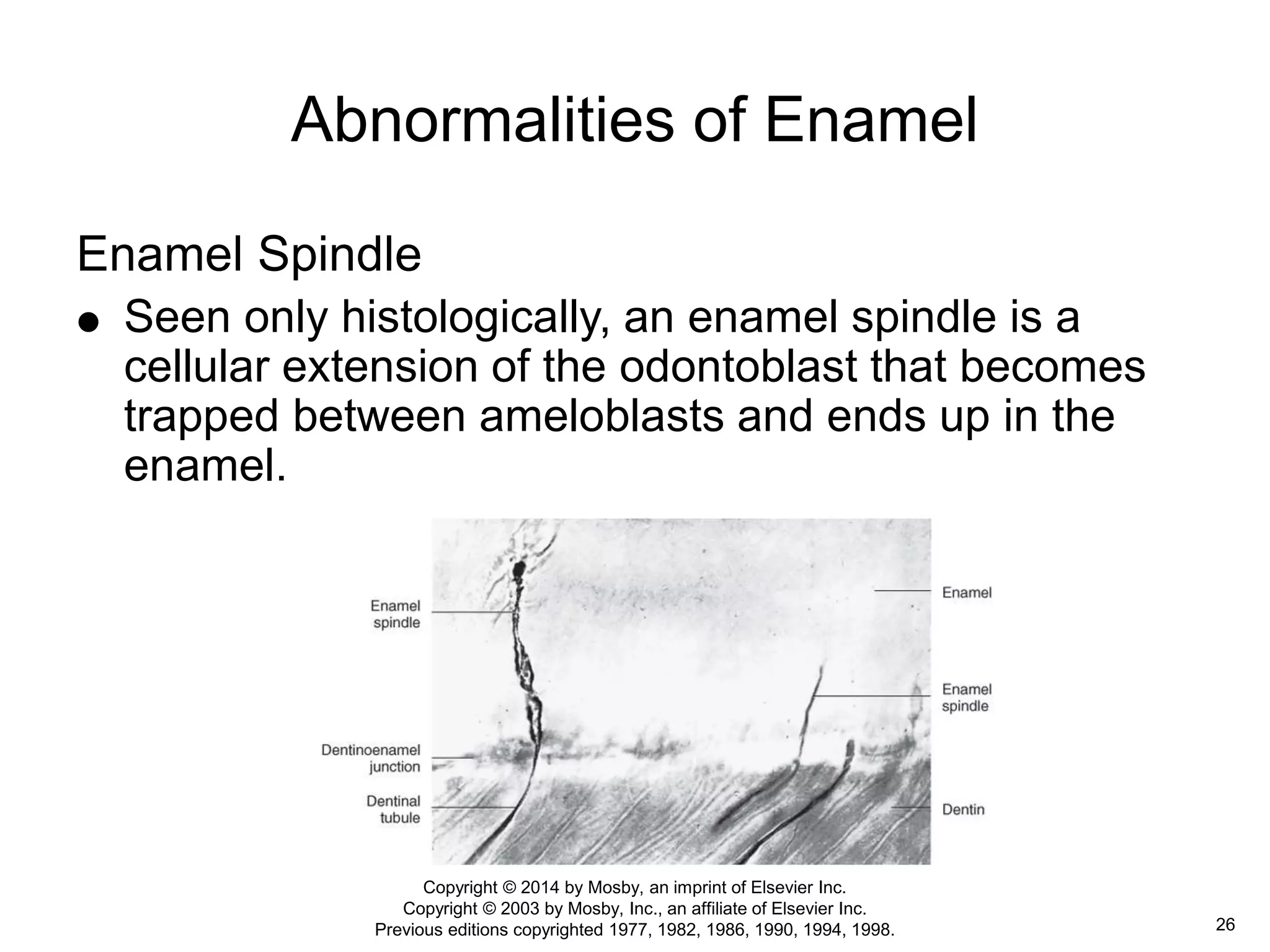 Abnormalities of Enamel

Enamel Spindle

● Seen only histologically, an enamel spindle is a cellular extension of the odontoblast that becomes trapped between ameloblasts and ends up in the enamel.

Enamel spindle

Dentinoenamel junction

Dentinal tubule

Enamel

Enamel spindle

Dentin

Copyright © 2014 by Mosby, an imprint of Elsevier Inc.
Copyright © 2003 by Mosby, Inc., an affiliate of Elsevier Inc.
Previous editions copyrighted 1977, 1982, 1986, 1990, 1994, 1998.

26